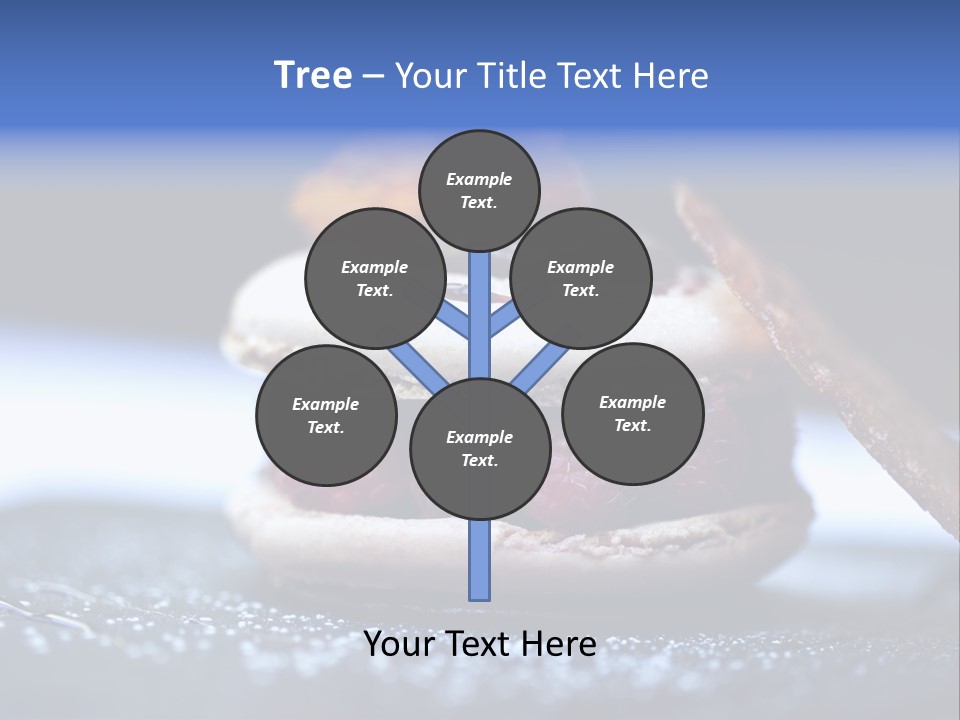 Tree – Your Title Text Here

Example Text.

Example Text.

Example Text.

Example Text.

Example Text.

Example Text.

Your Text Here